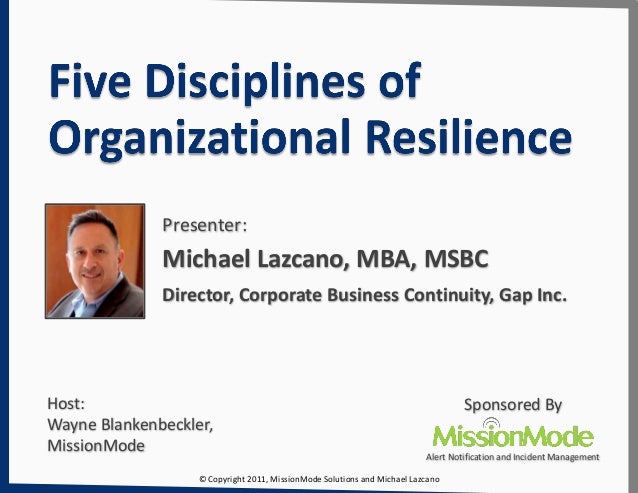 Five Disciplines of Organizational Resilience

Presenter:

Michael Lazcano, MBA, MSBC

Director, Corporate Business Continuity, Gap Inc.

Host:
Wayne Blankenbeckler,
MissionMode

Sponsored By

MissionMode
Alert Notification and Incident Management

© Copyright 2011, MissionMode Solutions and Michael Lazcano